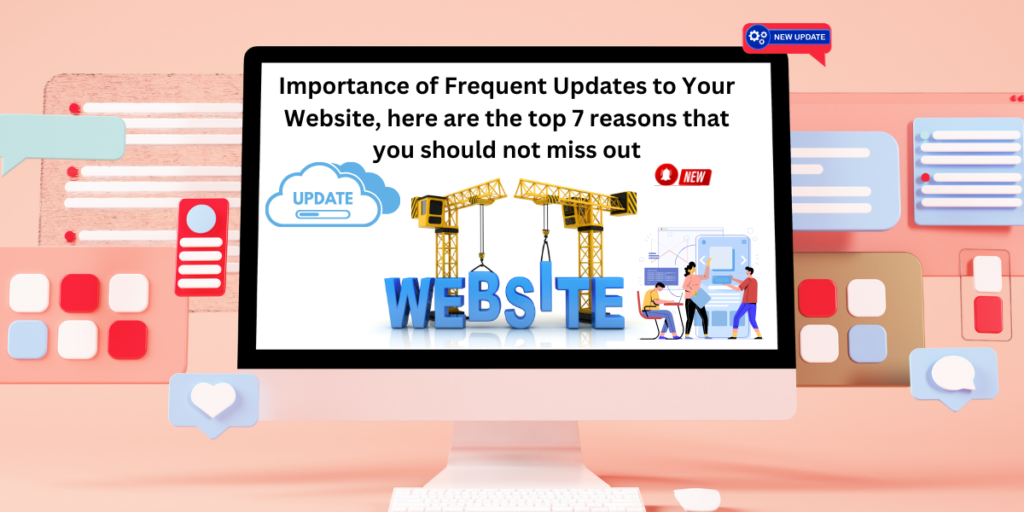 NEW UPDATE

Importance of Frequent Updates to Your Website, here are the top 7 reasons that you should not miss out

UPDATE

NEW

WEBSITE